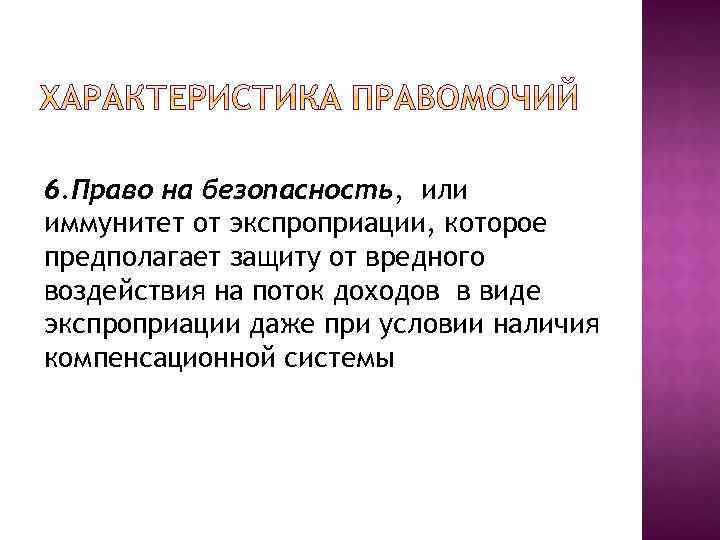 ХАРАКТЕРИСТИКА ПРАВОМОЧИЙ

6.Право на безопасность, или иммунитет от экспроприации, которое предполагает защиту от вредного воздействия на поток доходов в виде экспроприации даже при условии наличия компенсационной системы